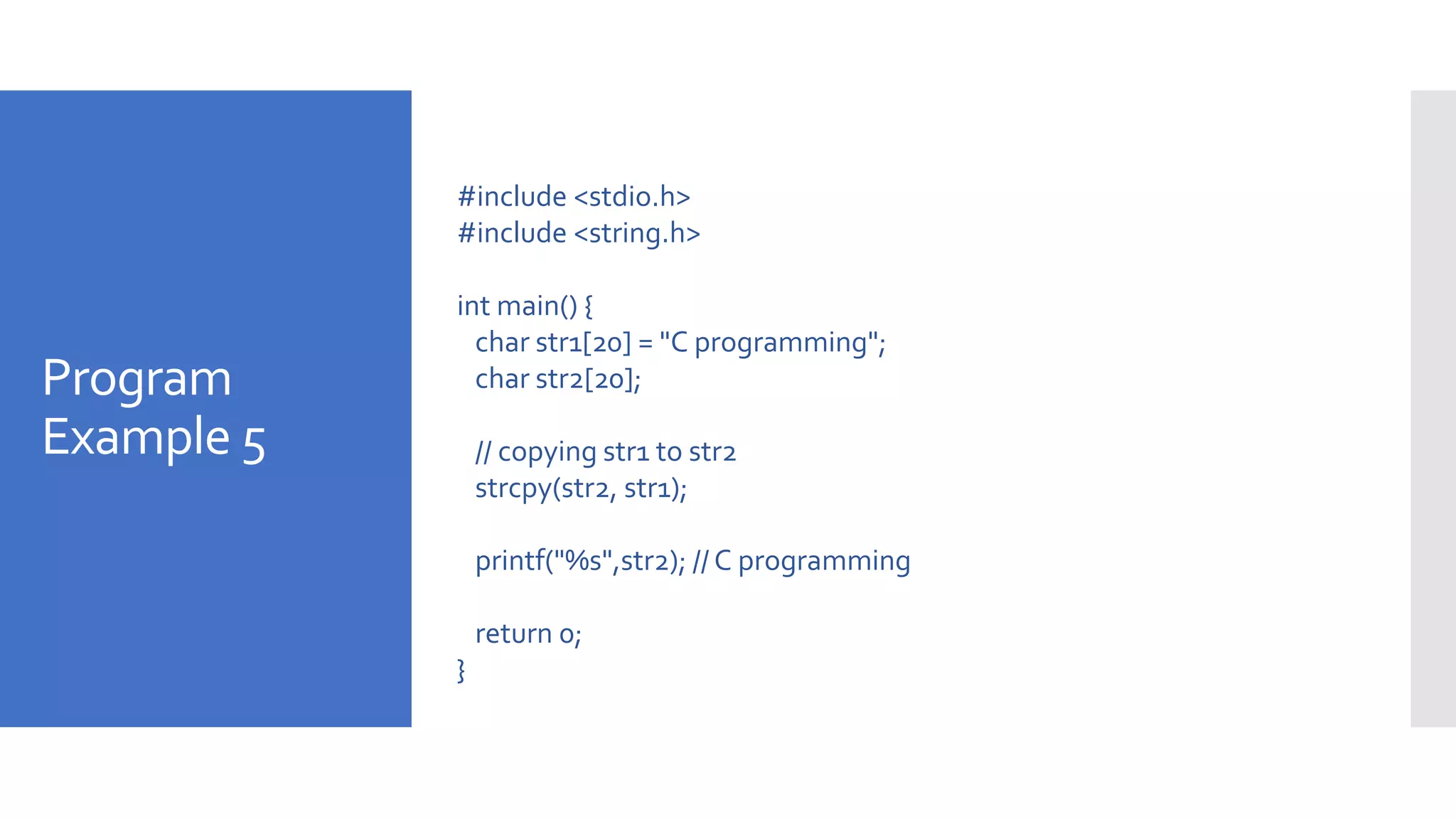 Program Example 5

#include <stdio.h>
#include <string.h>

int main() {
  char str1[20] = "C programming";
  char str2[20];

  // copying str1 to str2
  strcpy(str2, str1);

  printf("%s",str2); // C programming

  return 0;
}